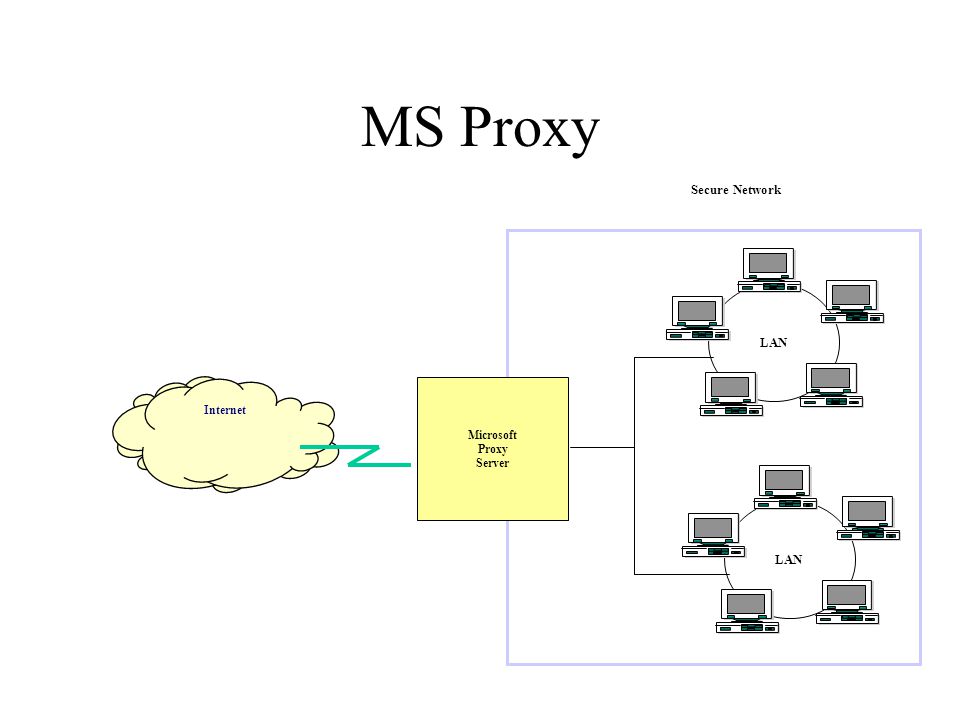 MS Proxy

Secure Network

Internet

Microsoft Proxy Server

LAN

LAN